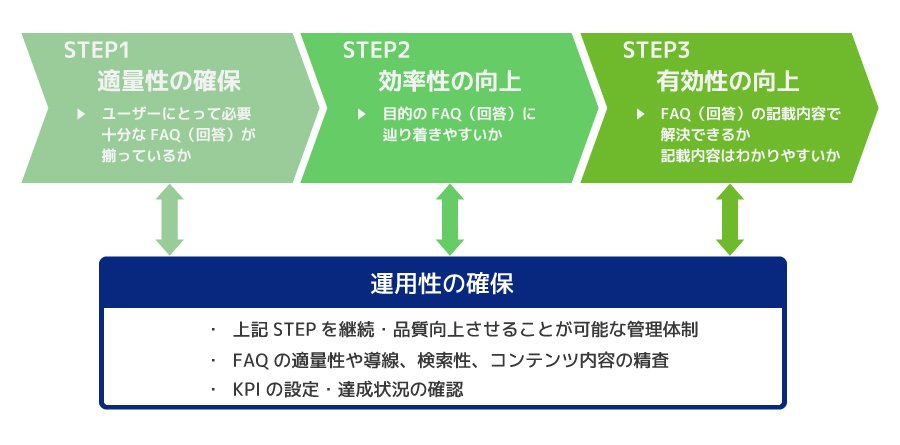 STEP1
適量性の確保
▶ ユーザーにとって必要十分な FAQ（回答）が揃っているか

STEP2
効率性の向上
▶ 目的の FAQ（回答）に辿り着きやすいか

STEP3
有効性の向上
▶ FAQ（回答）の記載内容で解決できるか
記載内容はわかりやすいか

運用性の確保
・ 上記 STEP を継続・品質向上させることが可能な管理体制
・ FAQ の適量性や導線、検索性、コンテンツ内容の精査
・ KPI の設定・達成状況の確認